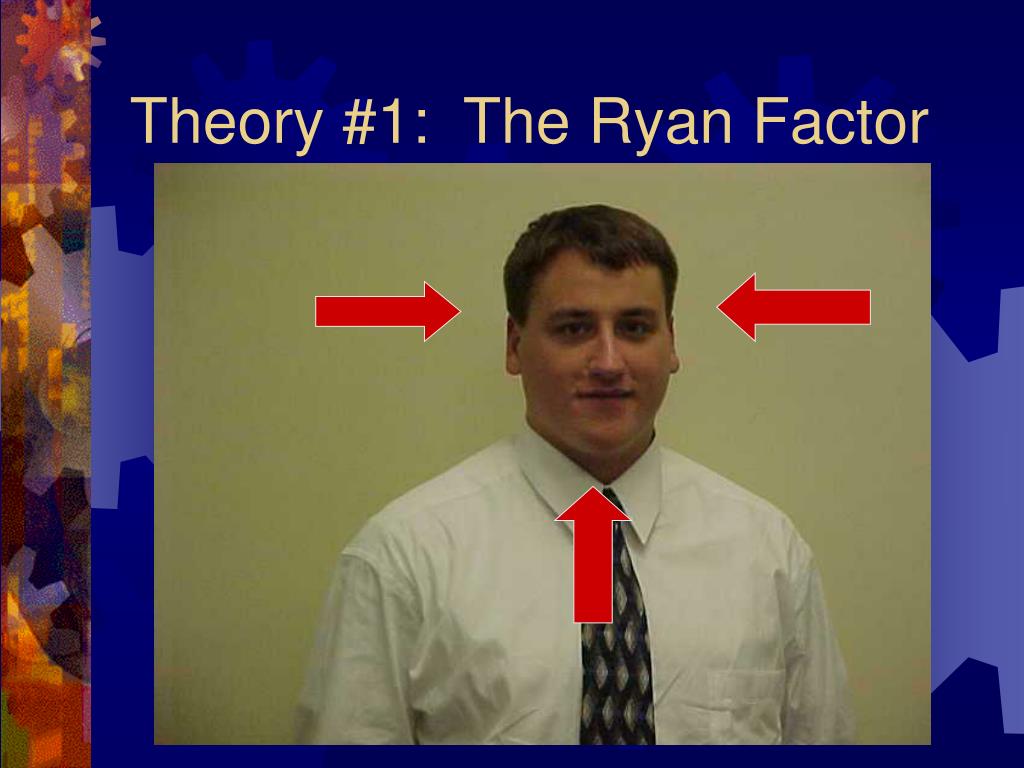 Theory #1:  The Ryan Factor